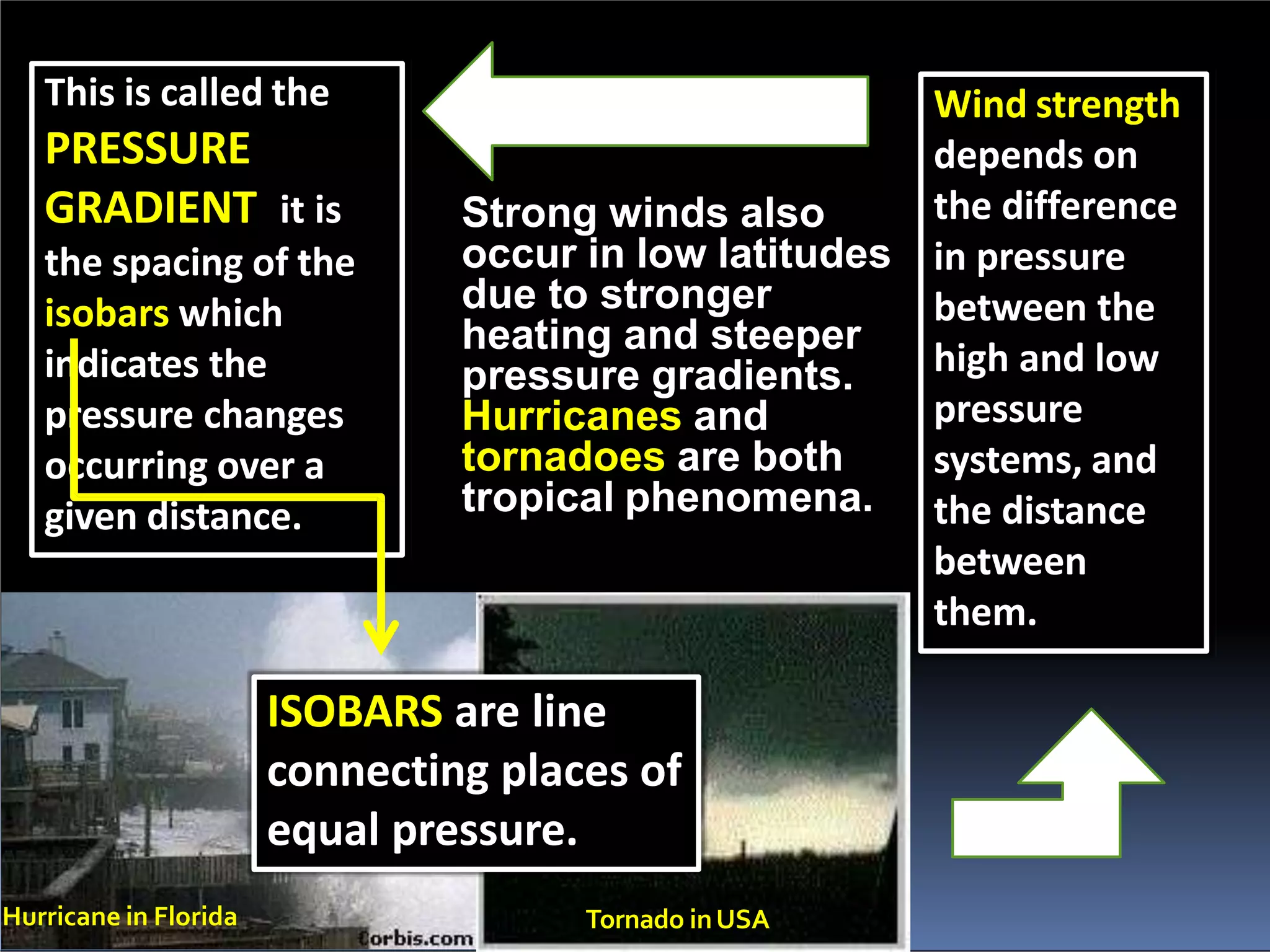 This is called the PRESSURE GRADIENT it is the spacing of the isobars which indicates the pressure changes occurring over a given distance.

Strong winds also occur in low latitudes due to stronger heating and steeper pressure gradients. Hurricanes and tornadoes are both tropical phenomena.

Wind strength depends on the difference in pressure between the high and low pressure systems, and the distance between them.

ISOBARS are line connecting places of equal pressure.

Hurricane in Florida

Corbis.com

Tornado in USA